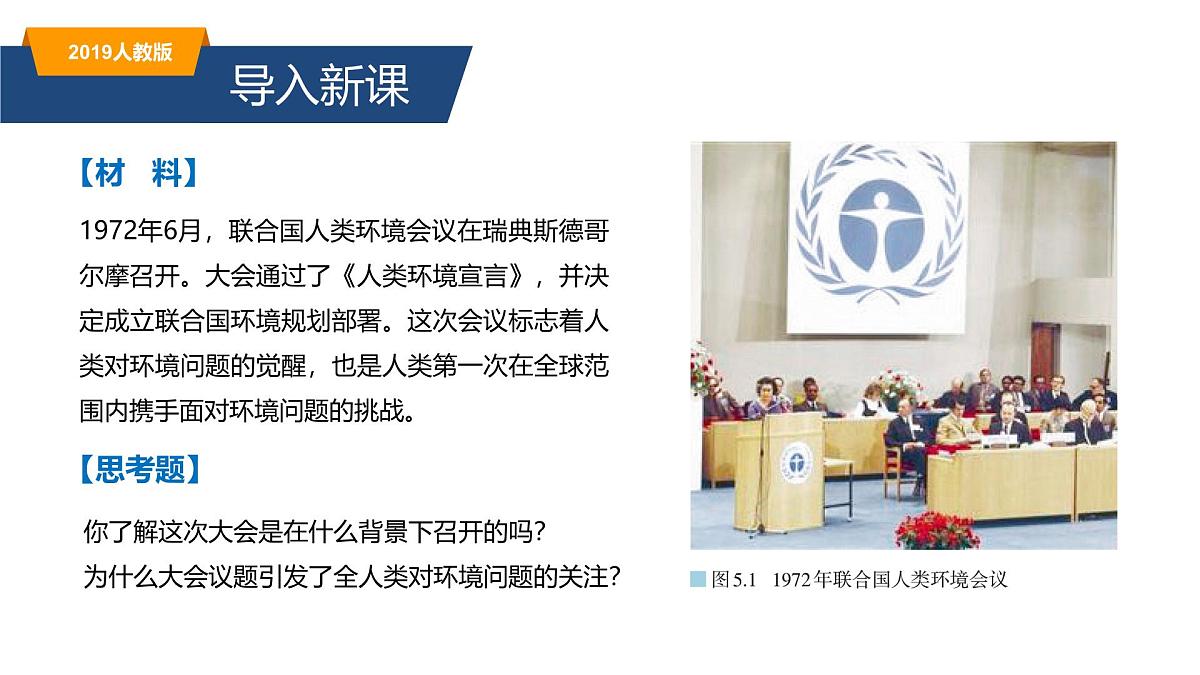 2019人教版

导入新课

【材　料】

1972年6月，联合国人类环境会议在瑞典斯德哥尔摩召开。大会通过了《人类环境宣言》，并决定成立联合国环境规划部署。这次会议标志着人类对环境问题的觉醒，也是人类第一次在全球范围内携手面对环境问题的挑战。

【思考题】

你了解这次大会是在什么背景下召开的吗？
为什么大会议题引发了全人类对环境问题的关注？

图5.1　1972年联合国人类环境会议